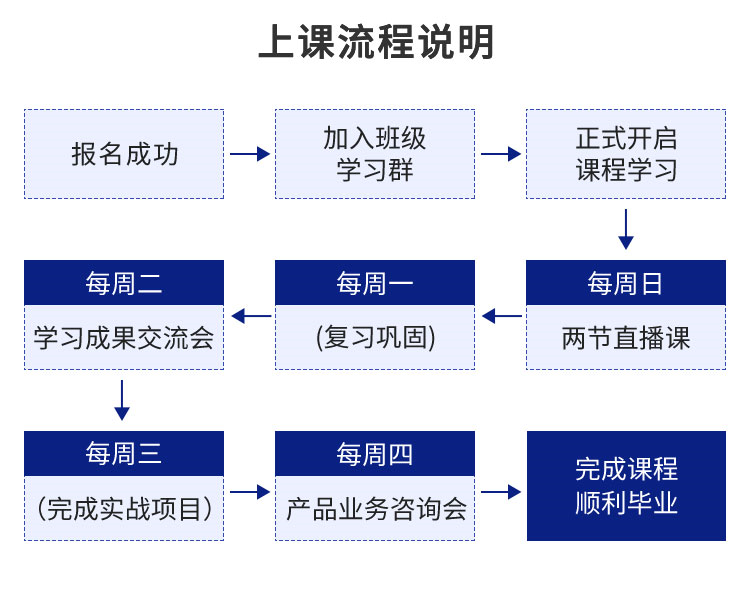 上课流程说明

报名成功

加入班级学习群

正式开启课程学习

每周日
两节直播课

每周一
(复习巩固)

每周二
学习成果交流会

每周三
（完成实战项目）

每周四
产品业务咨询会

完成课程顺利毕业